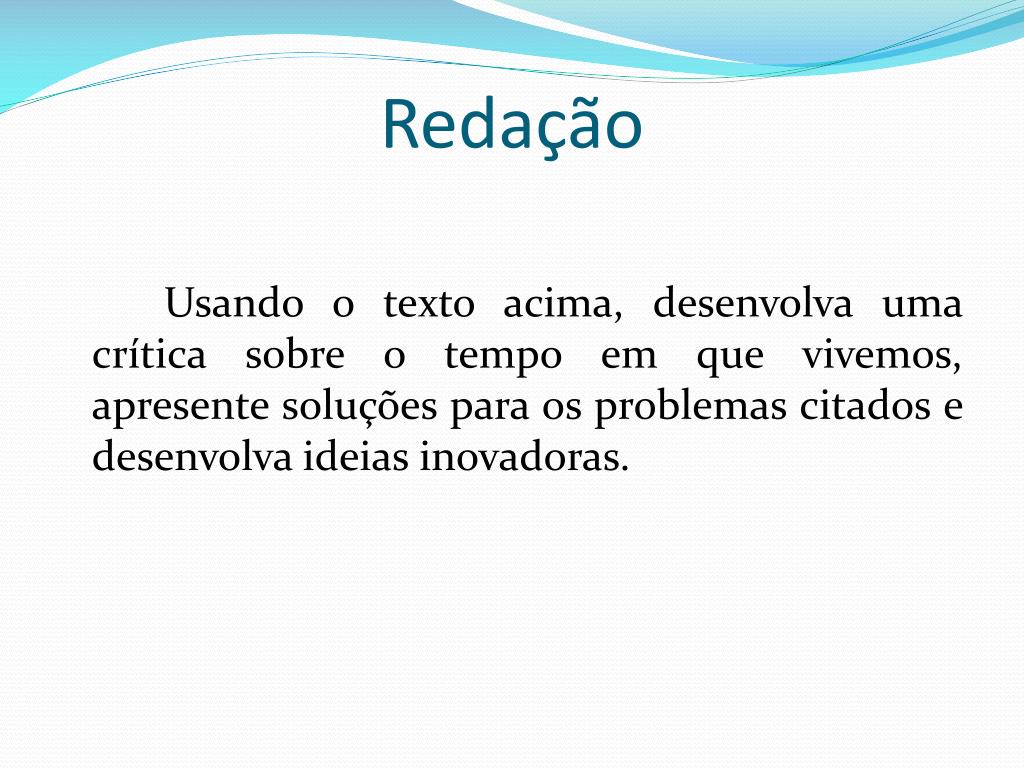 Redação

Usando o texto acima, desenvolva uma crítica sobre o tempo em que vivemos, apresente soluções para os problemas citados e desenvolva ideias inovadoras.